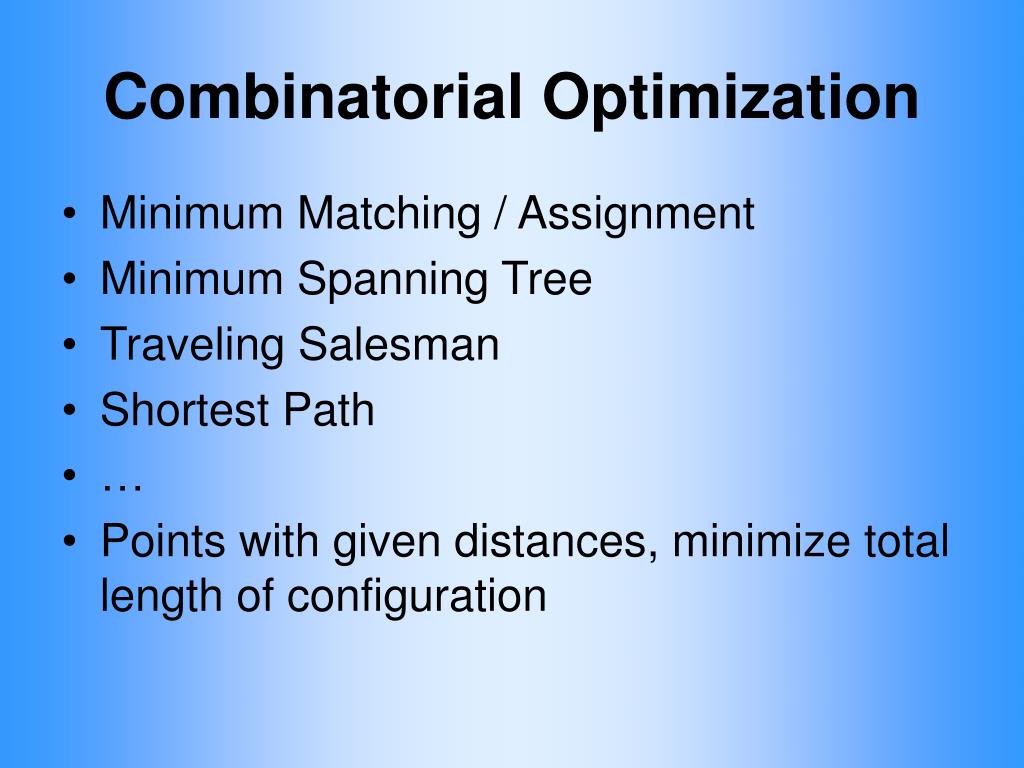 Combinatorial Optimization

• Minimum Matching / Assignment
• Minimum Spanning Tree
• Traveling Salesman
• Shortest Path
• …
• Points with given distances, minimize total length of configuration